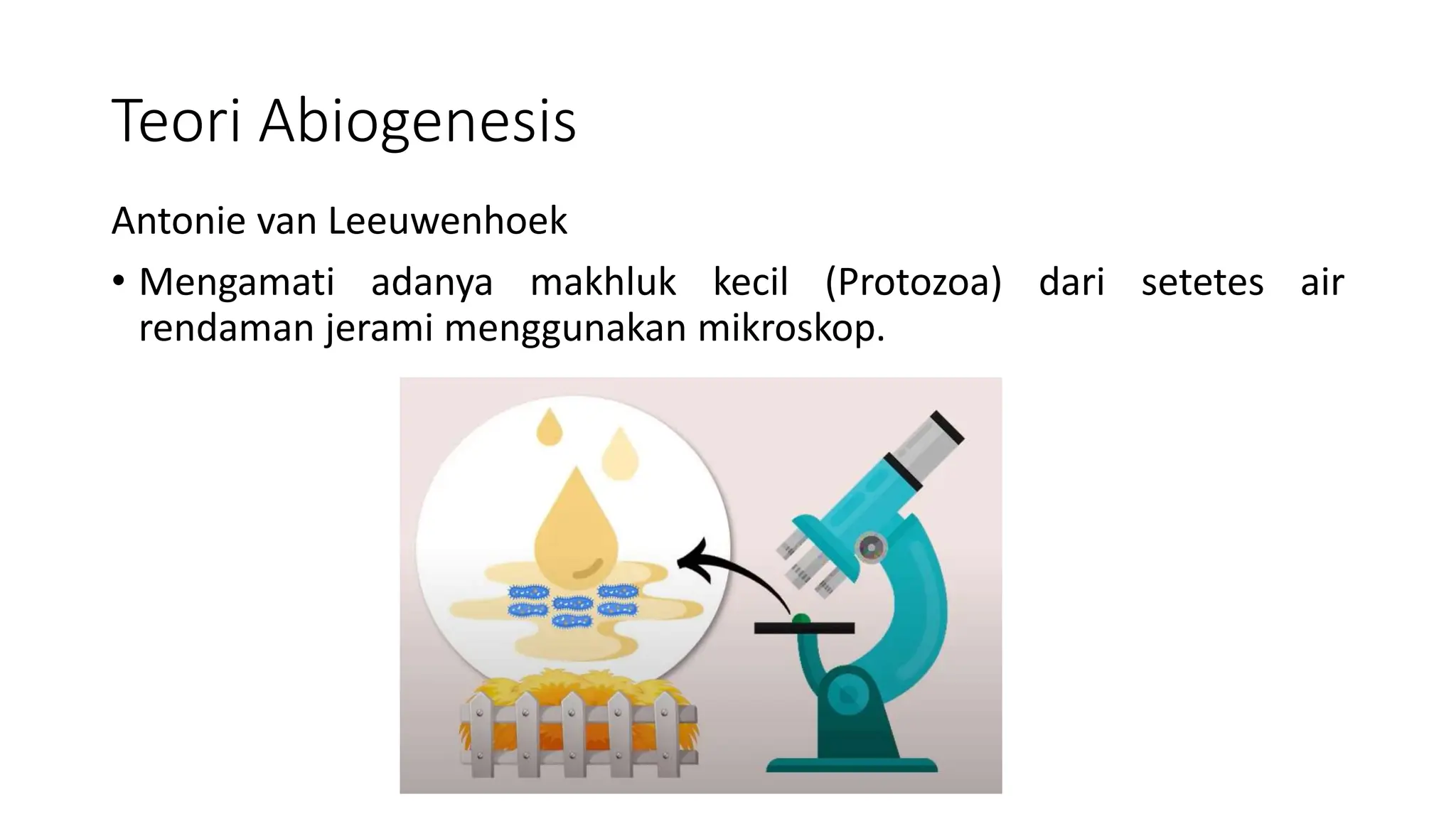 Teori Abiogenesis

Antonie van Leeuwenhoek

• Mengamati adanya makhluk kecil (Protozoa) dari setetes air rendaman jerami menggunakan mikroskop.